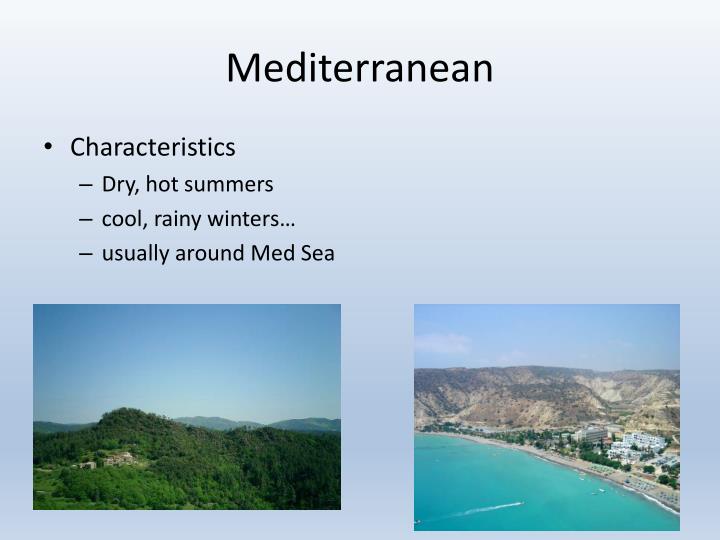 Mediterranean

• Characteristics
– Dry, hot summers
– cool, rainy winters…
– usually around Med Sea